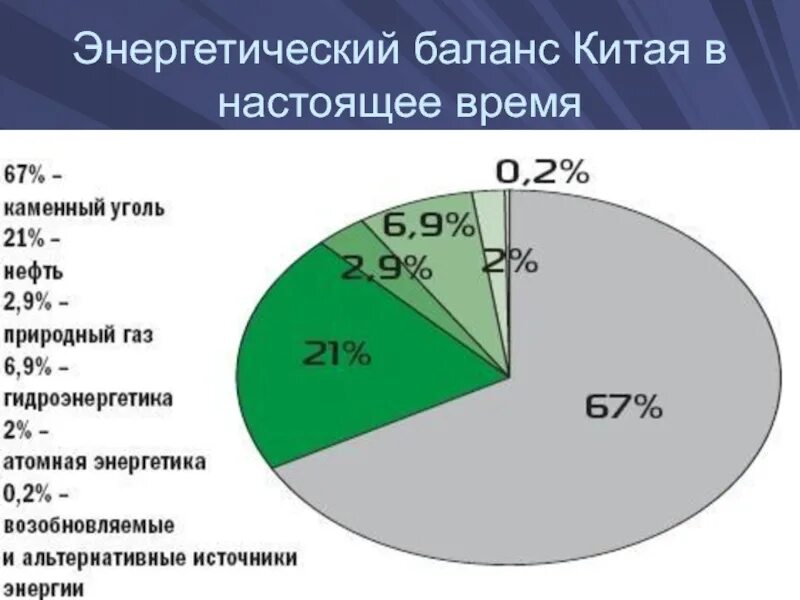 Энергетический баланс Китая в настоящее время

67% – каменный уголь
21% – нефть
2,9% – природный газ
6,9% – гидроэнергетика
2% – атомная энергетика
0,2% – возобновляемые и альтернативные источники энергии

0,2%
6,9%
2,9%
2%
21%
67%